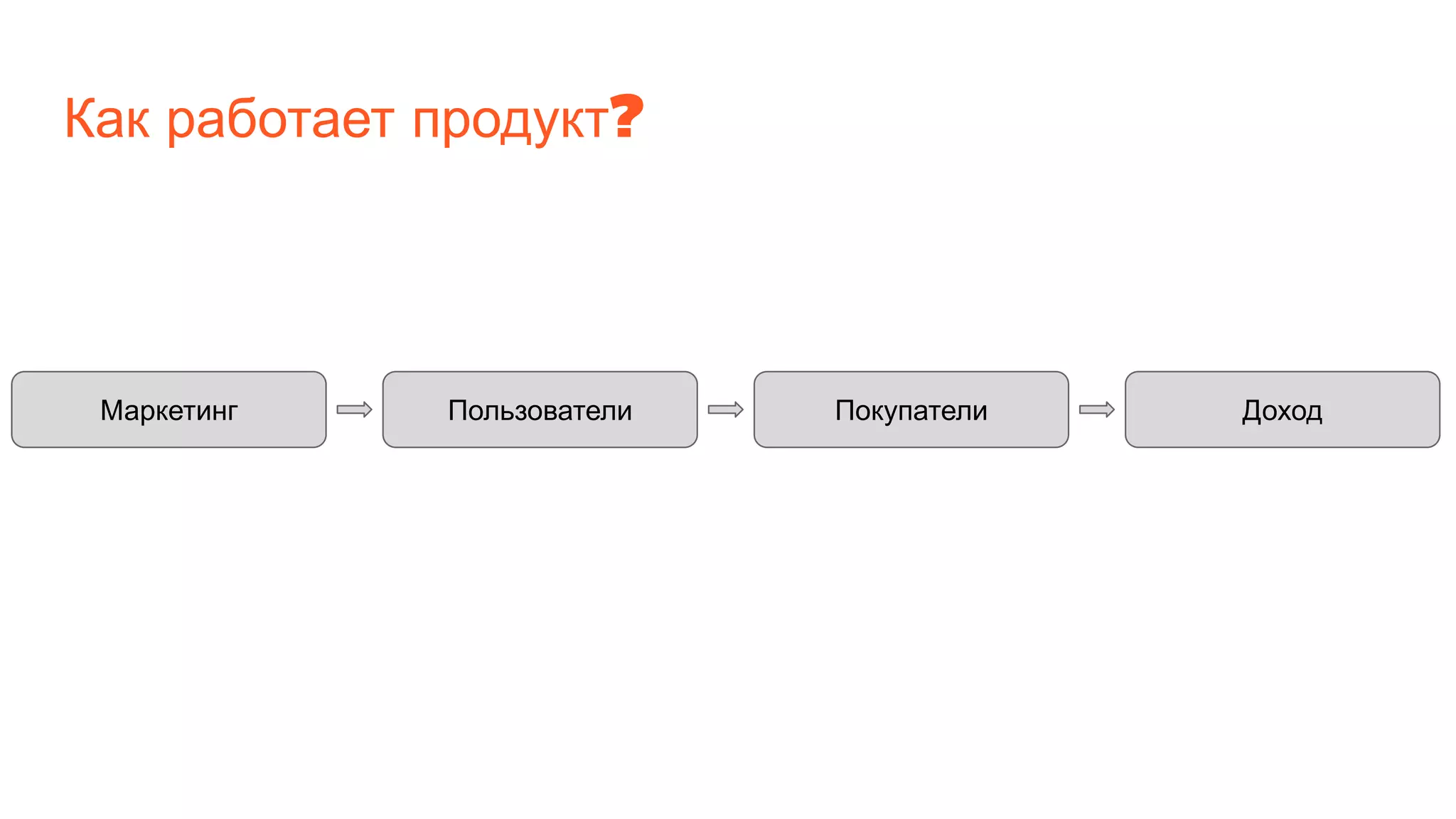 Как работает продукт?

Маркетинг

Пользователи

Покупатели

Доход